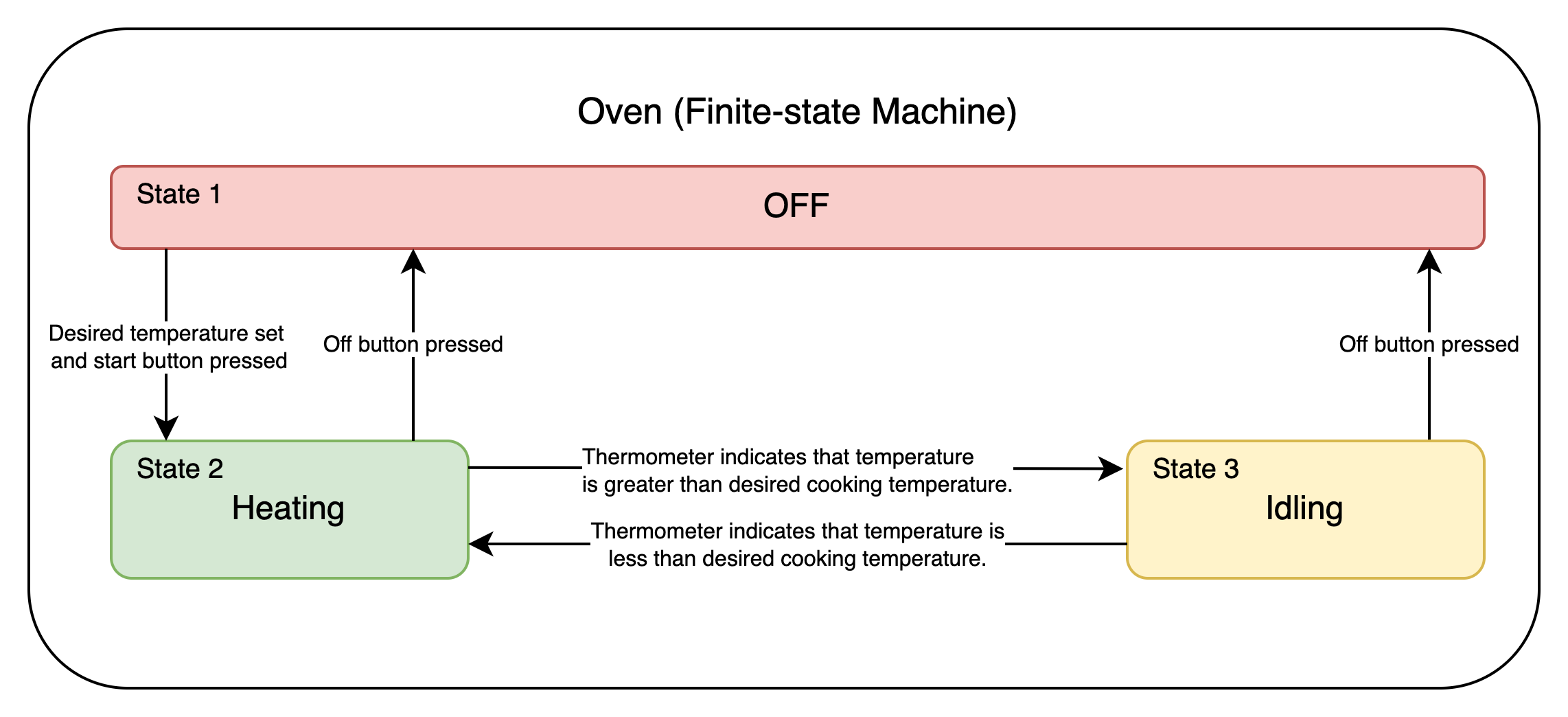 Oven (Finite-state Machine)

State 1
OFF

Desired temperature set and start button pressed

Off button pressed

Off button pressed

State 2
Heating

Thermometer indicates that temperature is greater than desired cooking temperature.

Thermometer indicates that temperature is less than desired cooking temperature.

State 3
Idling